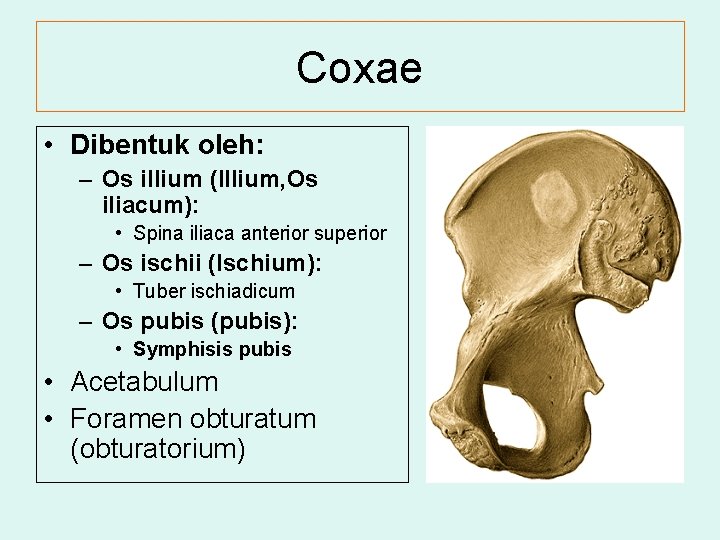 Coxae

• Dibentuk oleh:
  – Os illium (Illium,Os iliacum):
    • Spina iliaca anterior superior
  – Os ischii (Ischium):
    • Tuber ischiadicum
  – Os pubis (pubis):
    • Symphisis pubis
• Acetabulum
• Foramen obturatum (obturatorium)